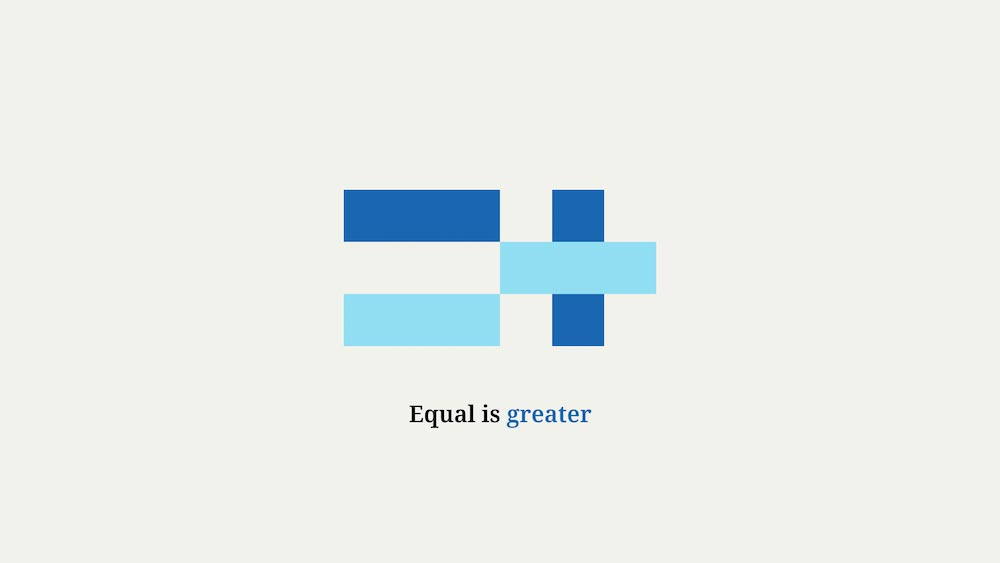 Equal is greater